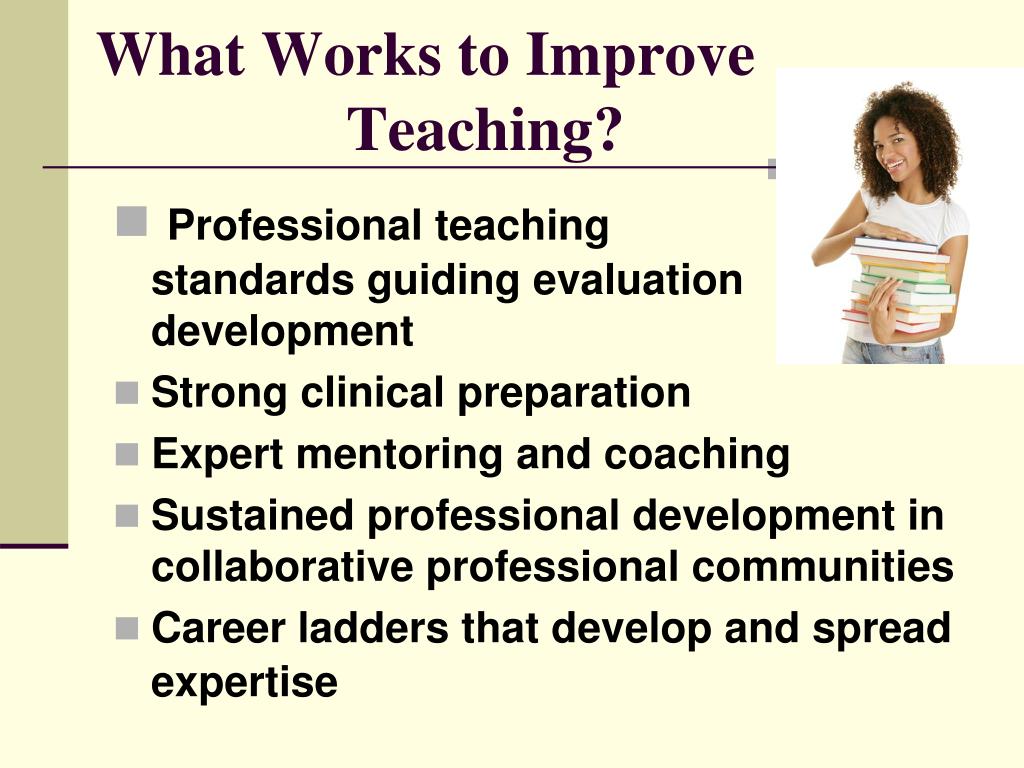 What Works to Improve Teaching?

Professional teaching standards guiding evaluation development

Strong clinical preparation

Expert mentoring and coaching

Sustained professional development in collaborative professional communities

Career ladders that develop and spread expertise